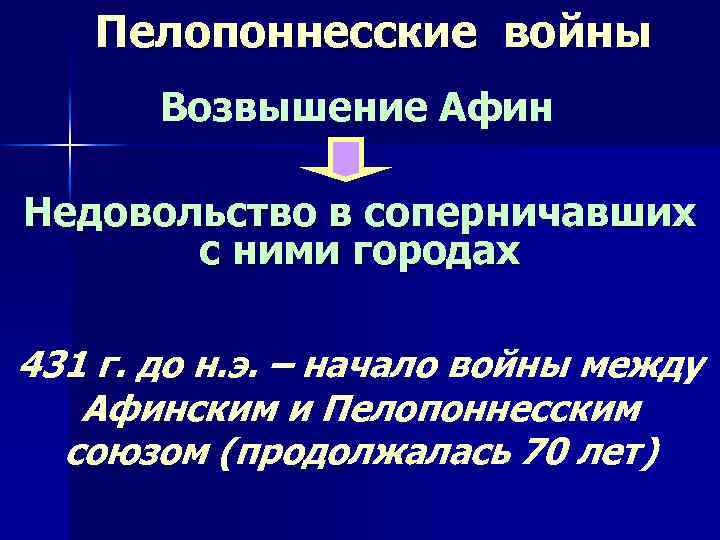 Пелопоннесские войны

Возвышение Афин

Недовольство в соперничавших с ними городах

431 г. до н.э. – начало войны между Афинским и Пелопоннесским союзом (продолжалась 70 лет)